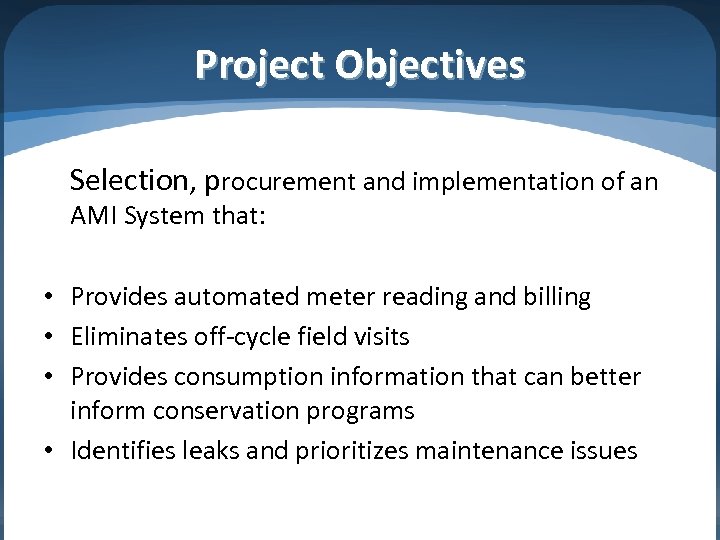 Project Objectives

Selection, procurement and implementation of an AMI System that:

• Provides automated meter reading and billing
• Eliminates off-cycle field visits
• Provides consumption information that can better inform conservation programs
• Identifies leaks and prioritizes maintenance issues